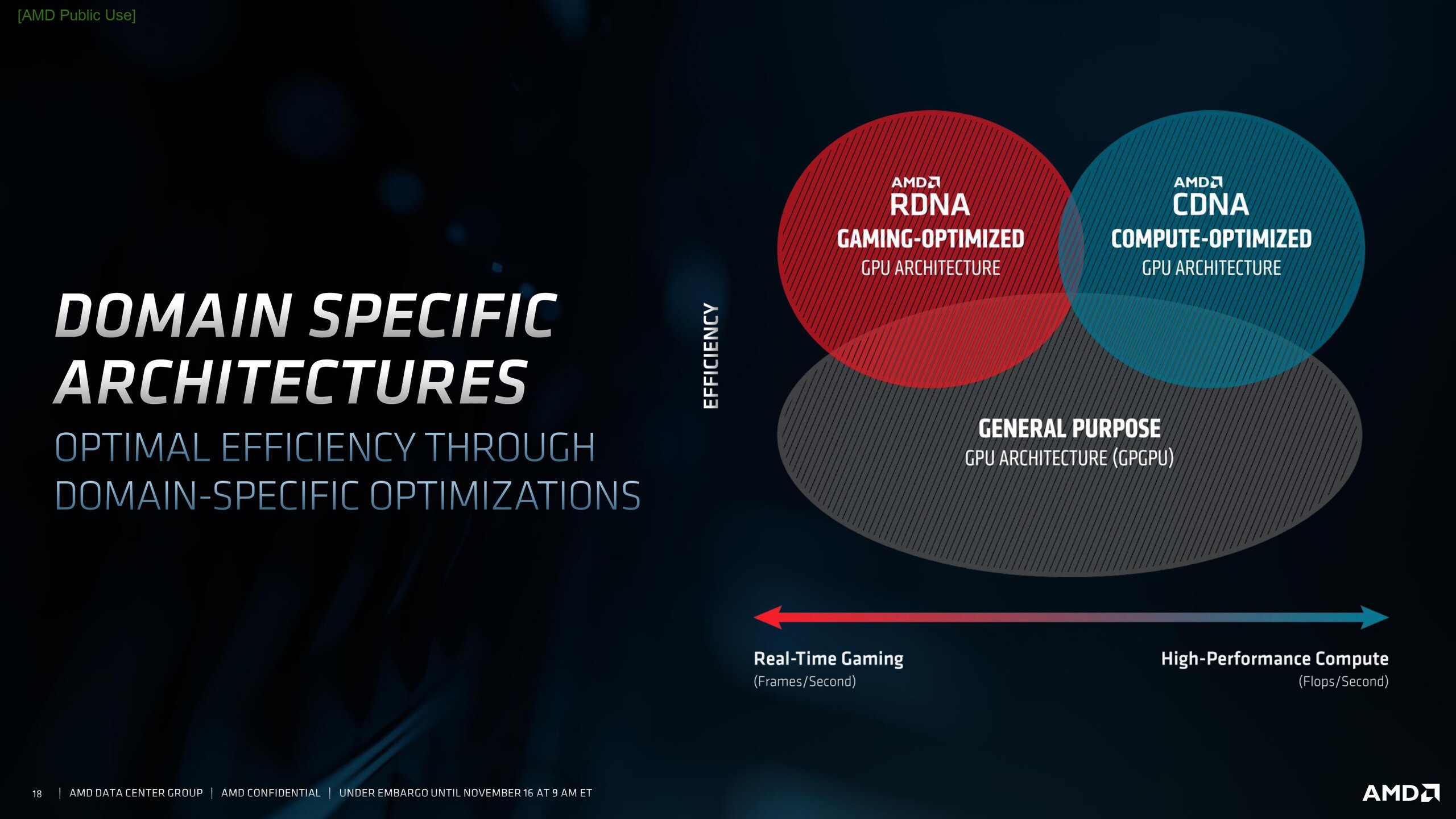 [AMD Public Use]

DOMAIN SPECIFIC ARCHITECTURES

OPTIMAL EFFICIENCY THROUGH DOMAIN-SPECIFIC OPTIMIZATIONS

EFFICIENCY

AMD RDNA
GAMING-OPTIMIZED
GPU ARCHITECTURE

AMD CDNA
COMPUTE-OPTIMIZED
GPU ARCHITECTURE

GENERAL PURPOSE
GPU ARCHITECTURE (GPGPU)

Real-Time Gaming
(Frames/Second)

High-Performance Compute
(Flops/Second)

18 | AMD DATA CENTER GROUP | AMD CONFIDENTIAL | UNDER EMBARGO UNTIL NOVEMBER 16 AT 9 AM ET

AMD